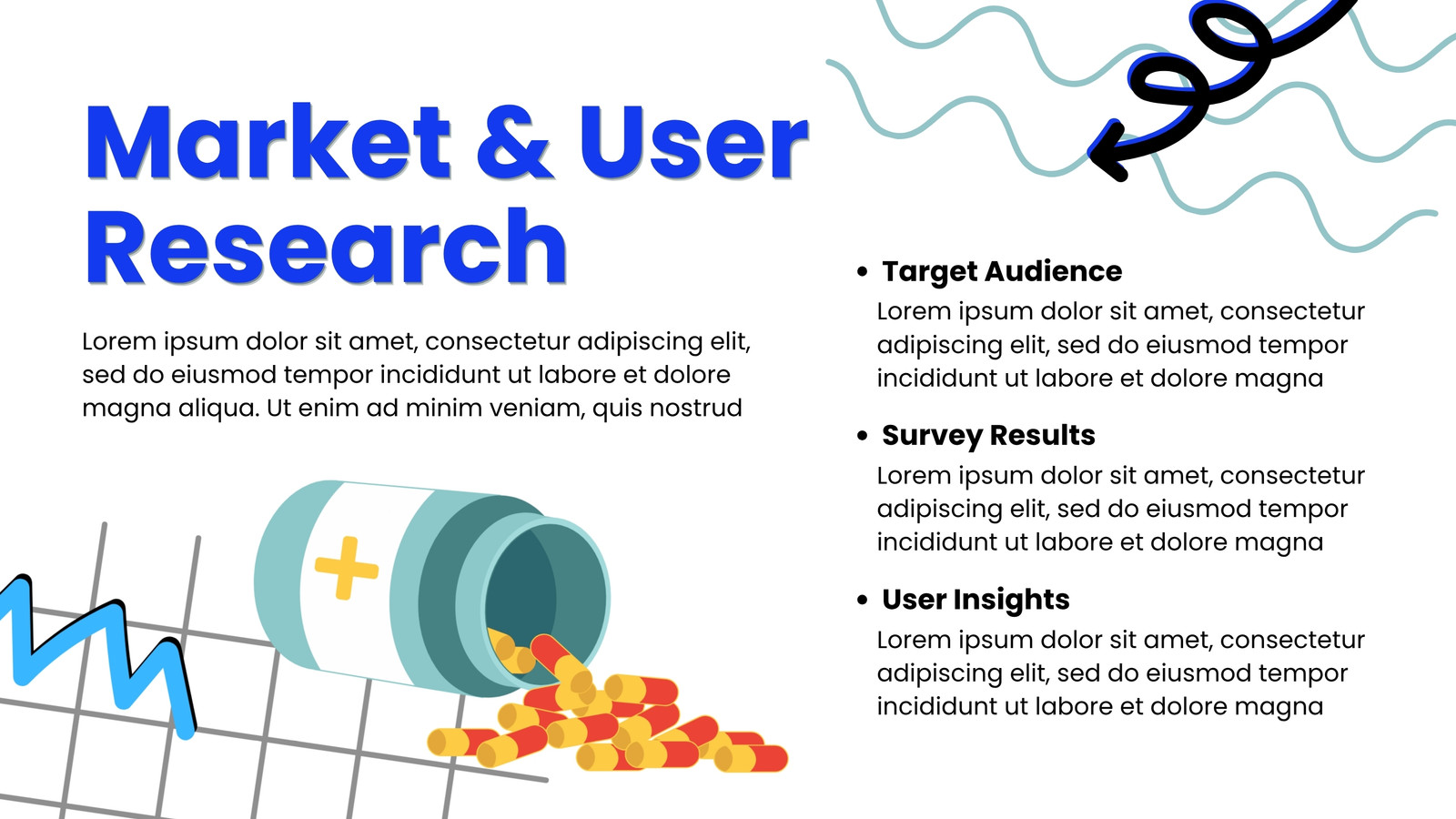 Market & User Research

Lorem ipsum dolor sit amet, consectetur adipiscing elit, sed do eiusmod tempor incididunt ut labore et dolore magna aliqua. Ut enim ad minim veniam, quis nostrud

• Target Audience
Lorem ipsum dolor sit amet, consectetur adipiscing elit, sed do eiusmod tempor incididunt ut labore et dolore magna

• Survey Results
Lorem ipsum dolor sit amet, consectetur adipiscing elit, sed do eiusmod tempor incididunt ut labore et dolore magna

• User Insights
Lorem ipsum dolor sit amet, consectetur adipiscing elit, sed do eiusmod tempor incididunt ut labore et dolore magna